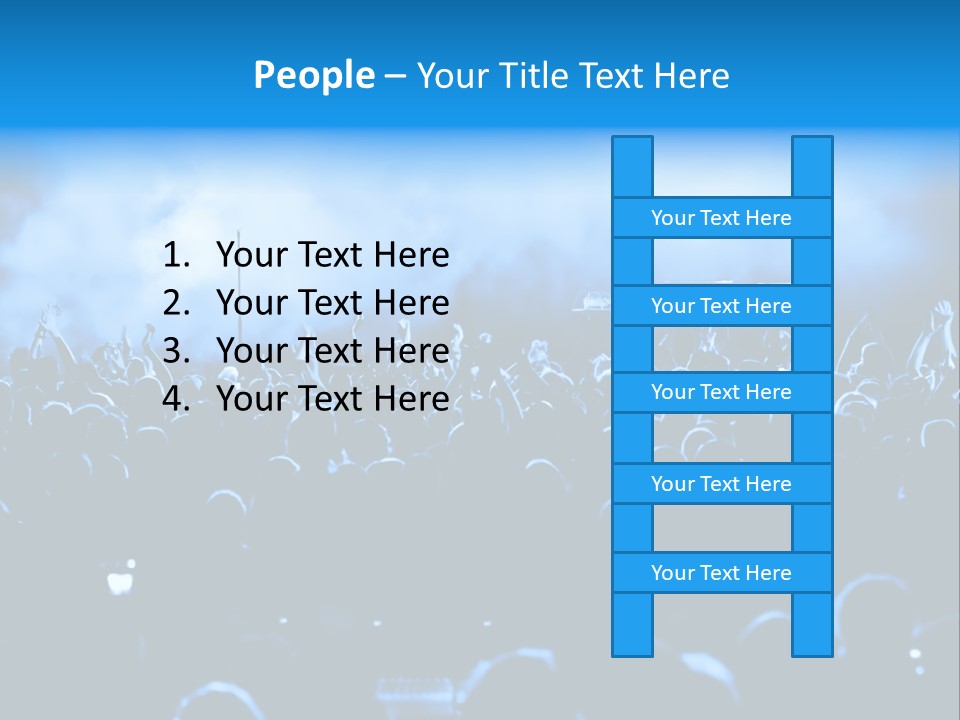 People – Your Title Text Here

1. Your Text Here
2. Your Text Here
3. Your Text Here
4. Your Text Here

Your Text Here

Your Text Here

Your Text Here

Your Text Here

Your Text Here